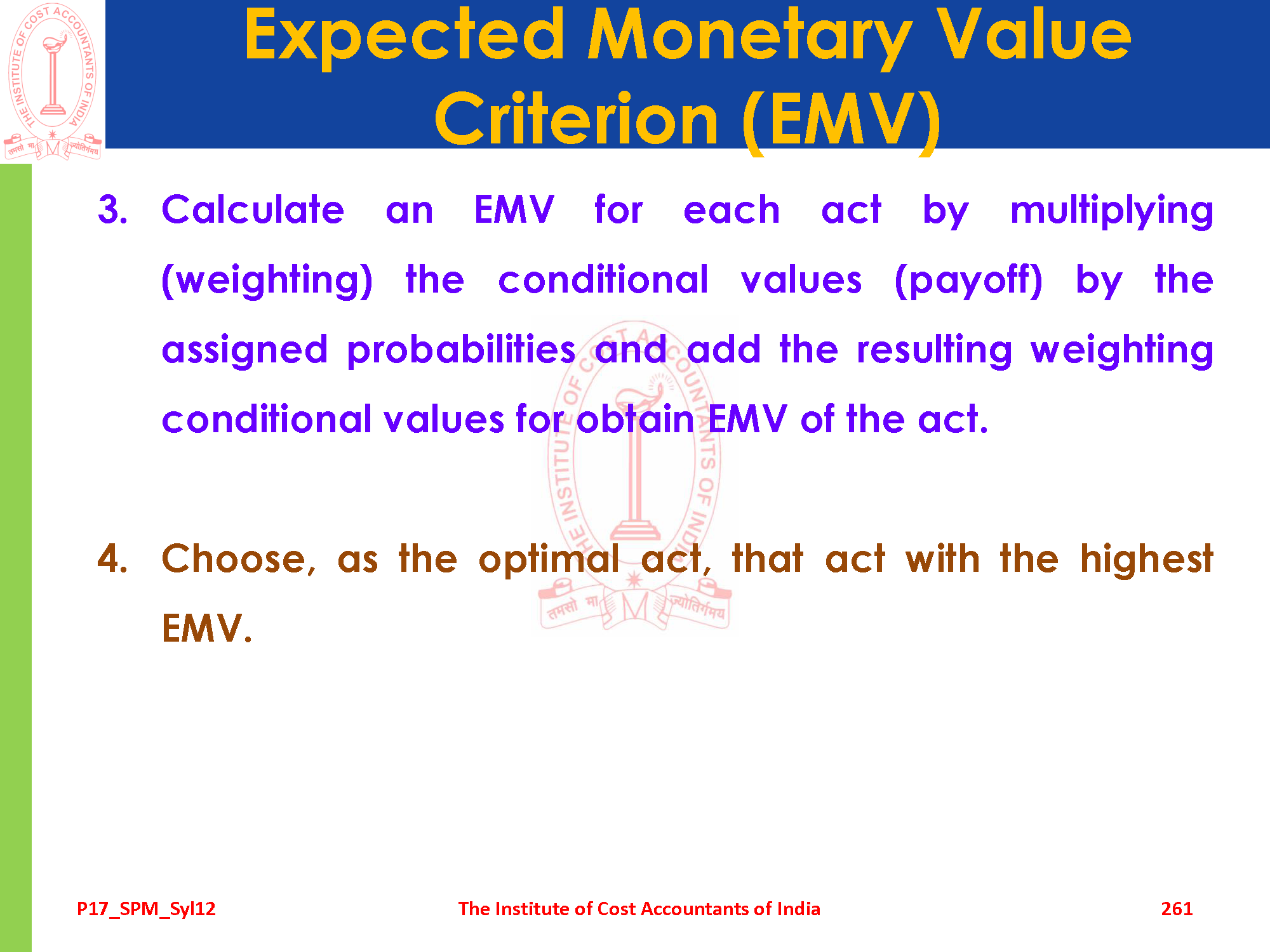 THE INSTITUTE OF COST ACCOUNTANTS OF INDIA
तमसो मा ज्योतिर्गमय

Expected Monetary Value Criterion (EMV)

3. Calculate an EMV for each act by multiplying (weighting) the conditional values (payoff) by the assigned probabilities and add the resulting weighting conditional values for obtain EMV of the act.

4. Choose, as the optimal act, that act with the highest EMV.

THE INSTITUTE OF COST ACCOUNTANTS OF INDIA
तमसो मा ज्योतिर्गमय

P17_SPM_Syl12 The Institute of Cost Accountants of India 261